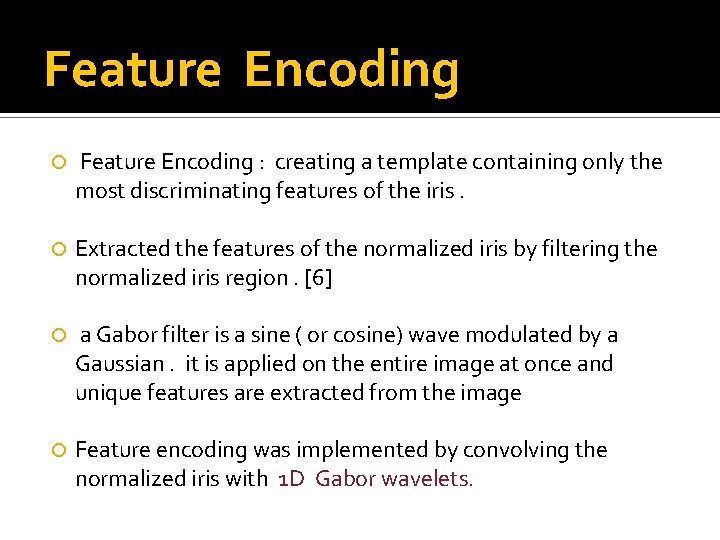 Feature Encoding

Feature Encoding : creating a template containing only the most discriminating features of the iris .

Extracted the features of the normalized iris by filtering the normalized iris region . [6]

a Gabor filter is a sine ( or cosine) wave modulated by a Gaussian . it is applied on the entire image at once and unique features are extracted from the image

Feature encoding was implemented by convolving the normalized iris with 1D Gabor wavelets.